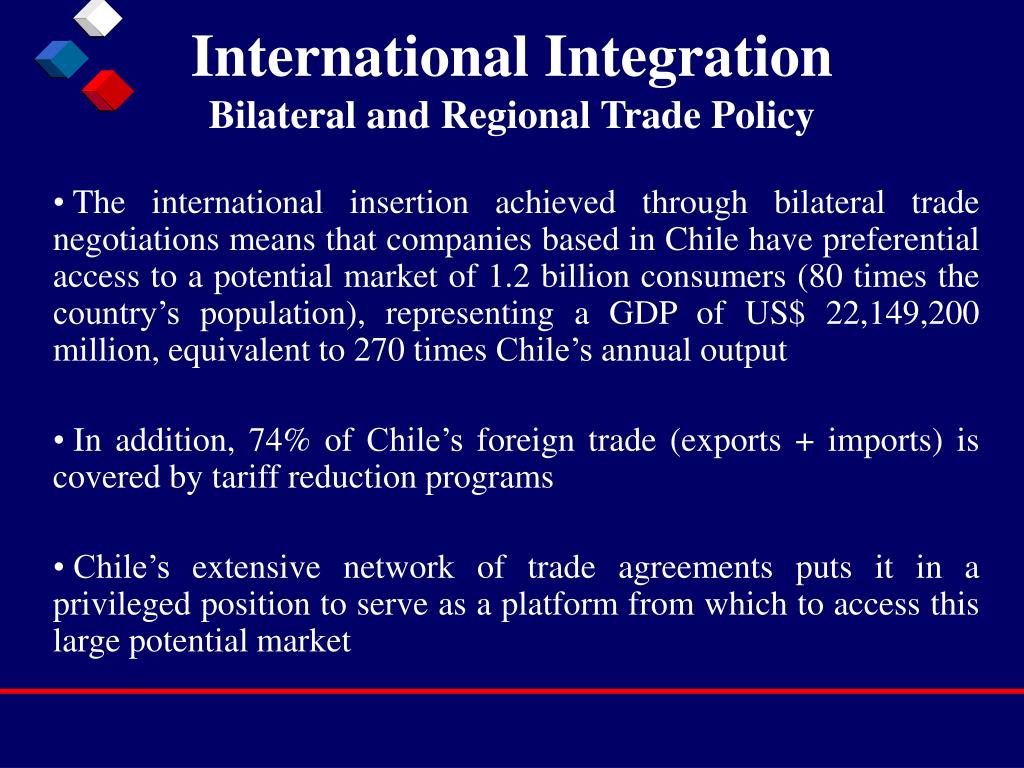 International Integration
Bilateral and Regional Trade Policy

• The international insertion achieved through bilateral trade negotiations means that companies based in Chile have preferential access to a potential market of 1.2 billion consumers (80 times the country's population), representing a GDP of US$ 22,149,200 million, equivalent to 270 times Chile's annual output

• In addition, 74% of Chile's foreign trade (exports + imports) is covered by tariff reduction programs

• Chile's extensive network of trade agreements puts it in a privileged position to serve as a platform from which to access this large potential market